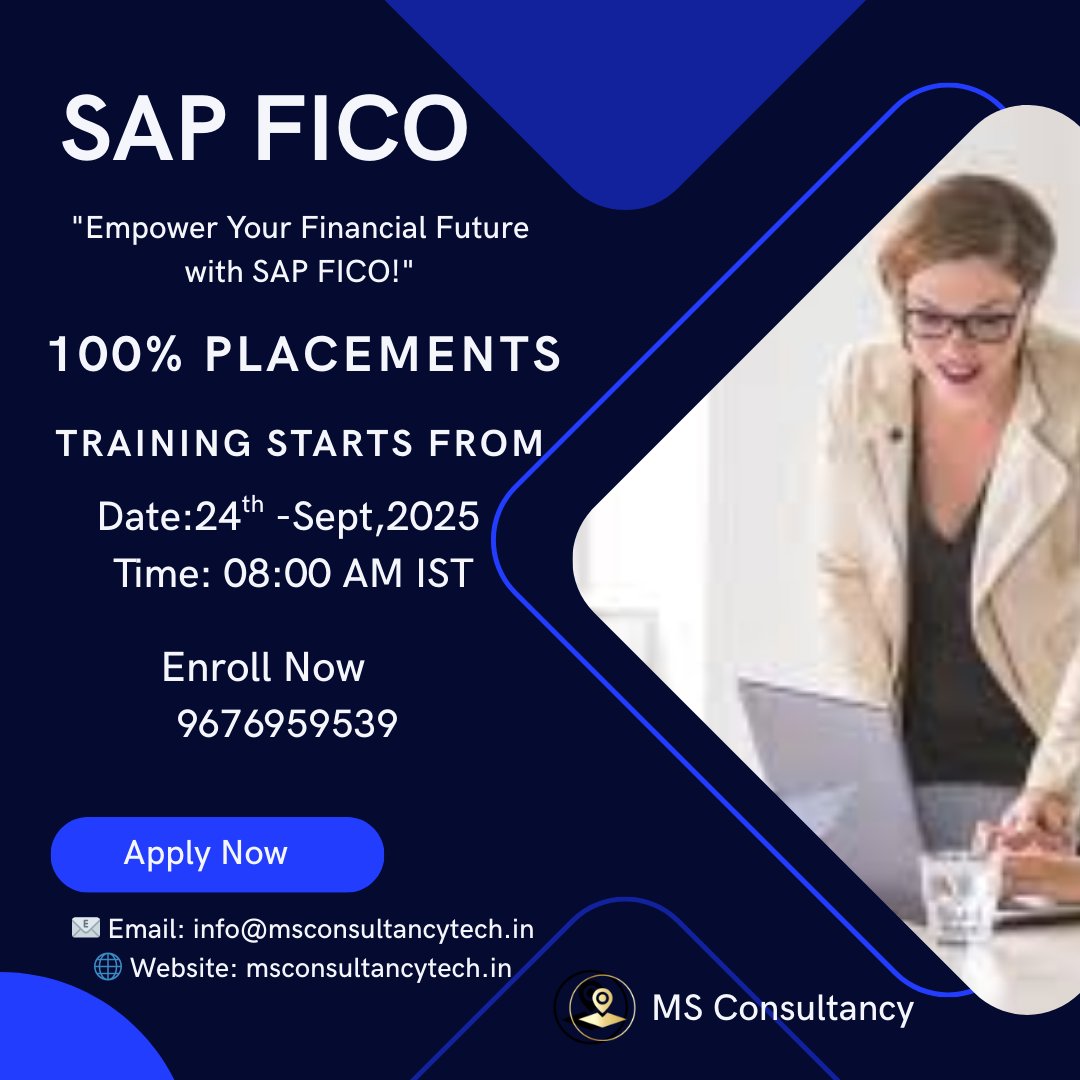 SAP FICO

"Empower Your Financial Future with SAP FICO!"

100% PLACEMENTS

TRAINING STARTS FROM

Date:24$^{th}$ -Sept,2025
Time: 08:00 AM IST

Enroll Now
9676959539

Apply Now

Email: info@msconsultancytech.in
Website: msconsultancytech.in

MS Consultancy